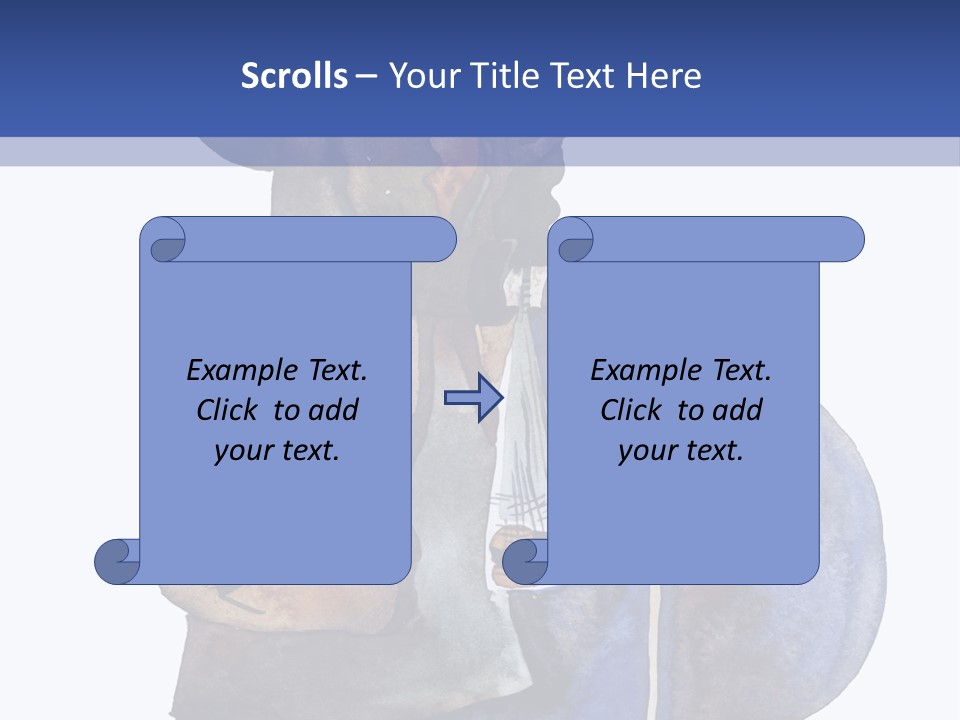 Scrolls – Your Title Text Here

Example Text. Click to add your text.

Example Text. Click to add your text.